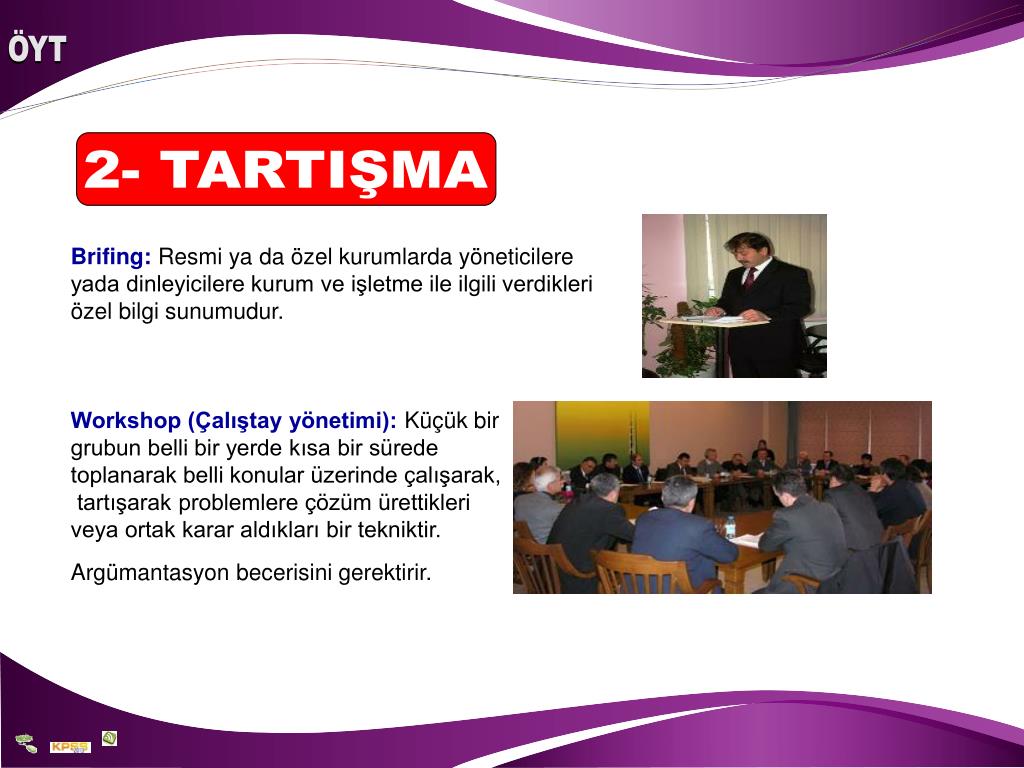 ÖYT

2- TARTIŞMA

Brifing: Resmi ya da özel kurumlarda yöneticilere yada dinleyicilere kurum ve işletme ile ilgili verdikleri özel bilgi sunumudur.

Workshop (Çalıştay yönetimi): Küçük bir grubun belli bir yerde kısa bir sürede toplanarak belli konular üzerinde çalışarak, tartışarak problemlere çözüm ürettikleri veya ortak karar aldıkları bir tekniktir.

Argümantasyon becerisini gerektirir.

KPSS